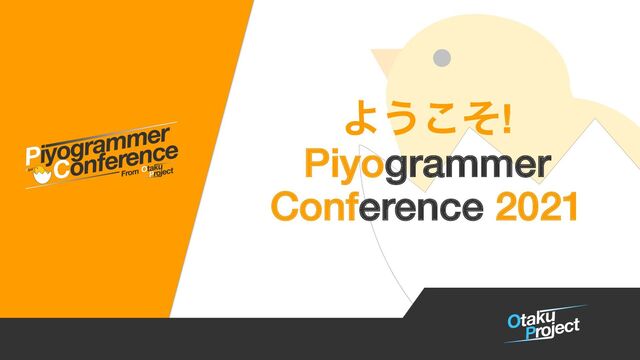 Piyogrammer Conference
From Otaku Project

ようこそ!
Piyogrammer
Conference 2021

Otaku Project